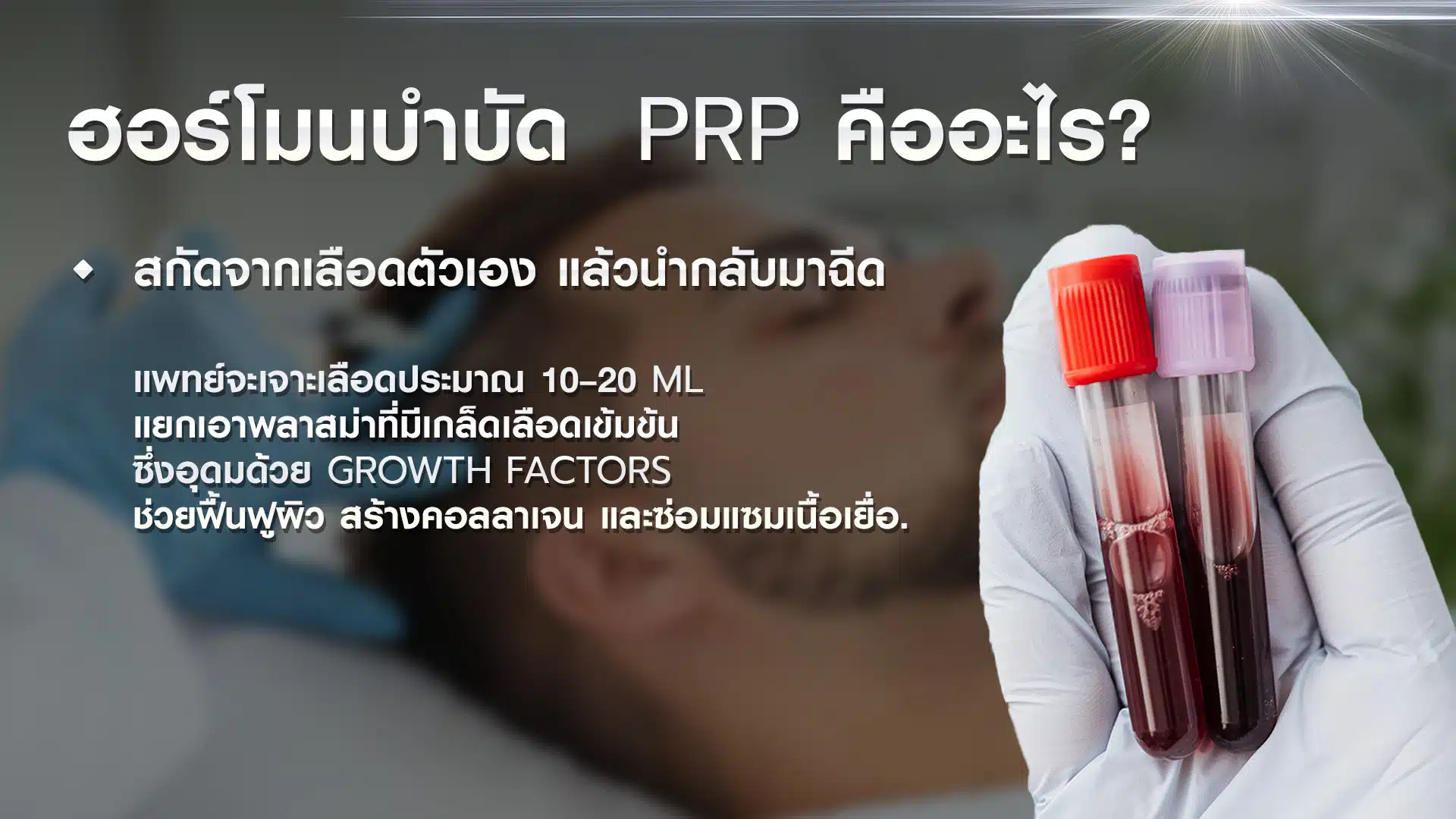 ฮอร์โมนบำบัด PRP คืออะไร?

◆ สกัดจากเลือดตัวเอง แล้วนำกลับมาฉีด

แพทย์จะเจาะเลือดประมาณ 10-20 ML
แยกเอาพลาสม่าที่มีเกล็ดเลือดเข้มข้น
ซึ่งอุดมด้วย GROWTH FACTORS
ช่วยฟื้นฟูผิว สร้างคอลลาเจน และซ่อมแซมเนื้อเยื่อ.